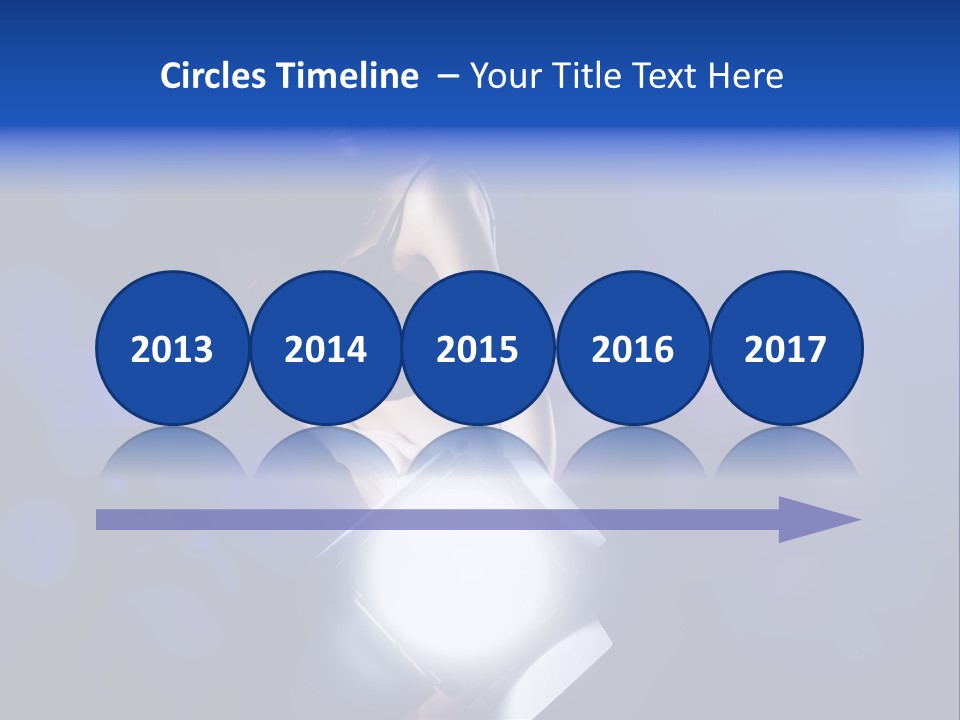 Circles Timeline – Your Title Text Here

2013

2014

2015

2016

2017